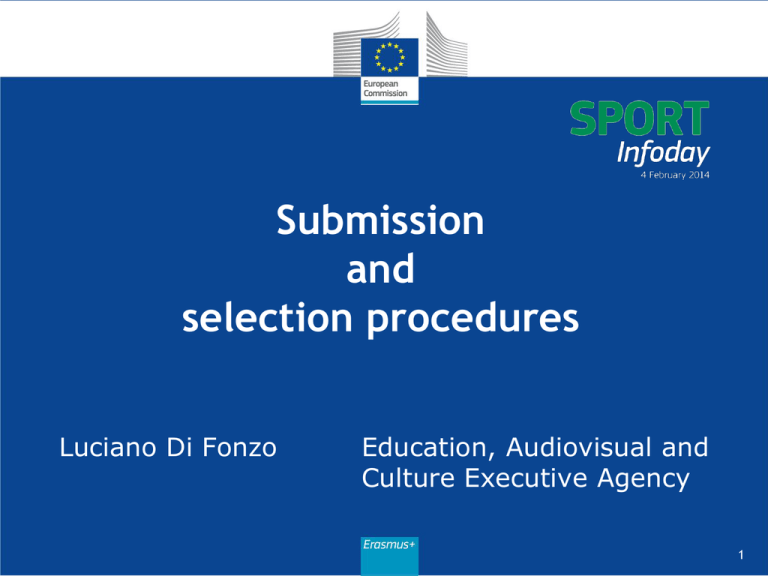 European Commission

SPORT
Infoday
4 February 2014

Submission
and
selection procedures

Luciano Di Fonzo

Education, Audiovisual and Culture Executive Agency

Erasmus+

1